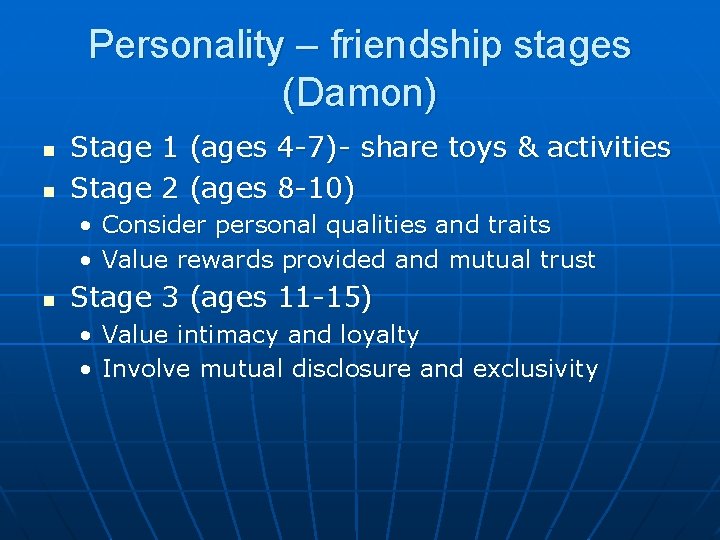 Personality – friendship stages (Damon)

- Stage 1 (ages 4-7)- share toys & activities
- Stage 2 (ages 8-10)
  - Consider personal qualities and traits
  - Value rewards provided and mutual trust
- Stage 3 (ages 11-15)
  - Value intimacy and loyalty
  - Involve mutual disclosure and exclusivity